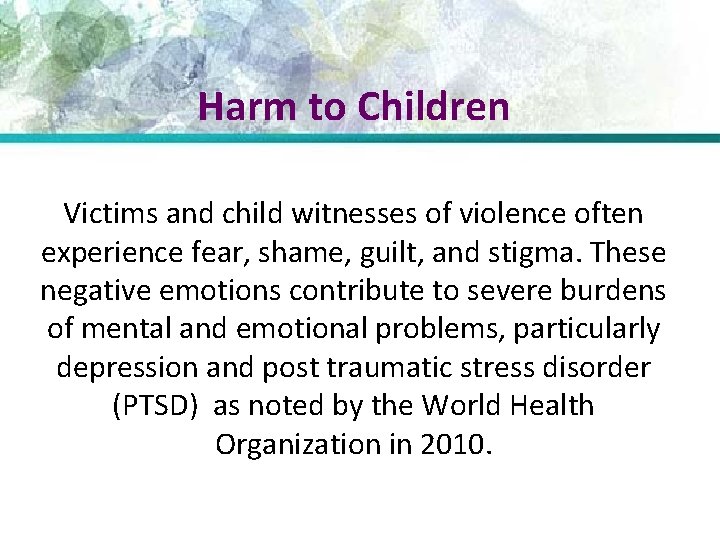 Harm to Children

Victims and child witnesses of violence often experience fear, shame, guilt, and stigma. These negative emotions contribute to severe burdens of mental and emotional problems, particularly depression and post traumatic stress disorder (PTSD) as noted by the World Health Organization in 2010.